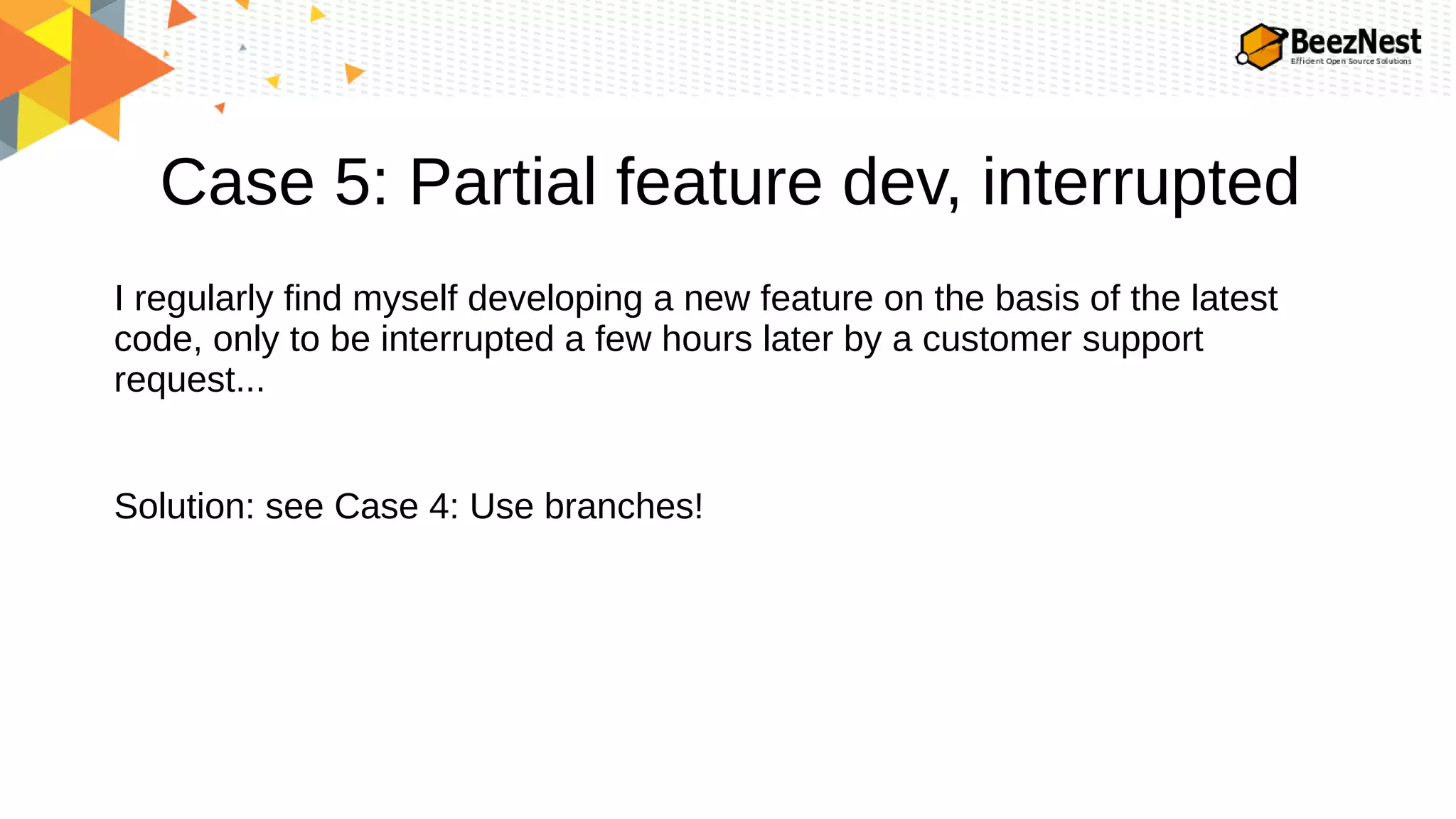 BeezNest
Efficient Open Source Solutions

Case 5: Partial feature dev, interrupted

I regularly find myself developing a new feature on the basis of the latest code, only to be interrupted a few hours later by a customer support request...

Solution: see Case 4: Use branches!